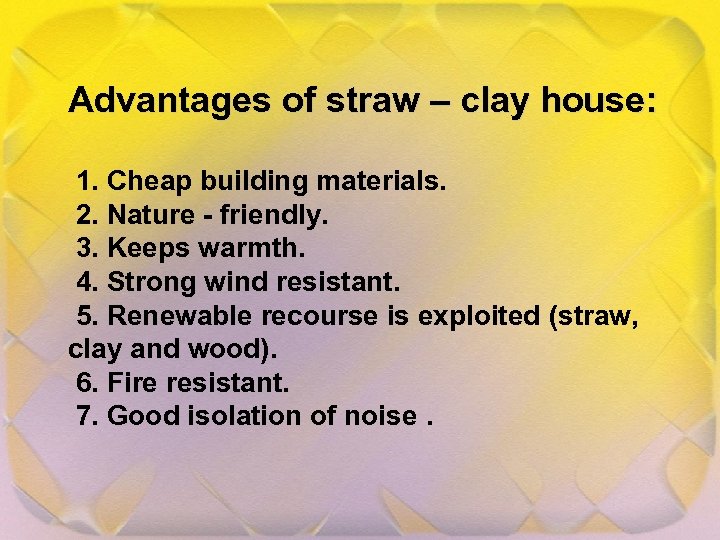 Advantages of straw – clay house:

1. Cheap building materials.
2. Nature - friendly.
3. Keeps warmth.
4. Strong wind resistant.
5. Renewable recourse is exploited (straw, clay and wood).
6. Fire resistant.
7. Good isolation of noise .